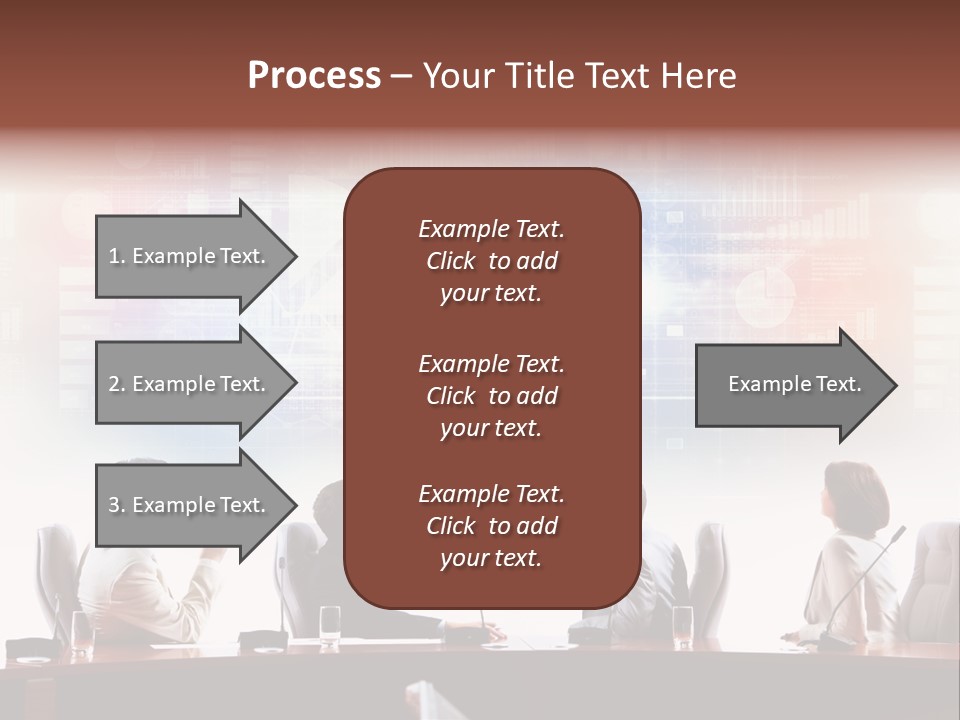 Process – Your Title Text Here

1. Example Text.

2. Example Text.

3. Example Text.

Example Text. Click to add your text.

Example Text. Click to add your text.

Example Text. Click to add your text.

Example Text.